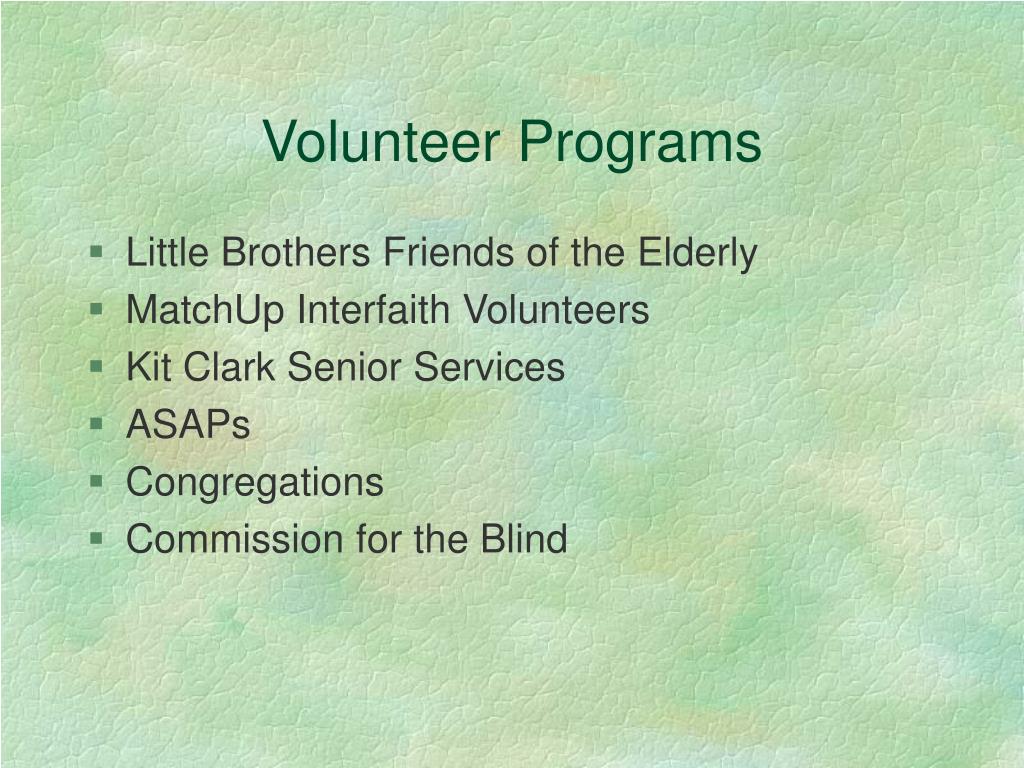 Volunteer Programs

- Little Brothers Friends of the Elderly
- MatchUp Interfaith Volunteers
- Kit Clark Senior Services
- ASAPs
- Congregations
- Commission for the Blind